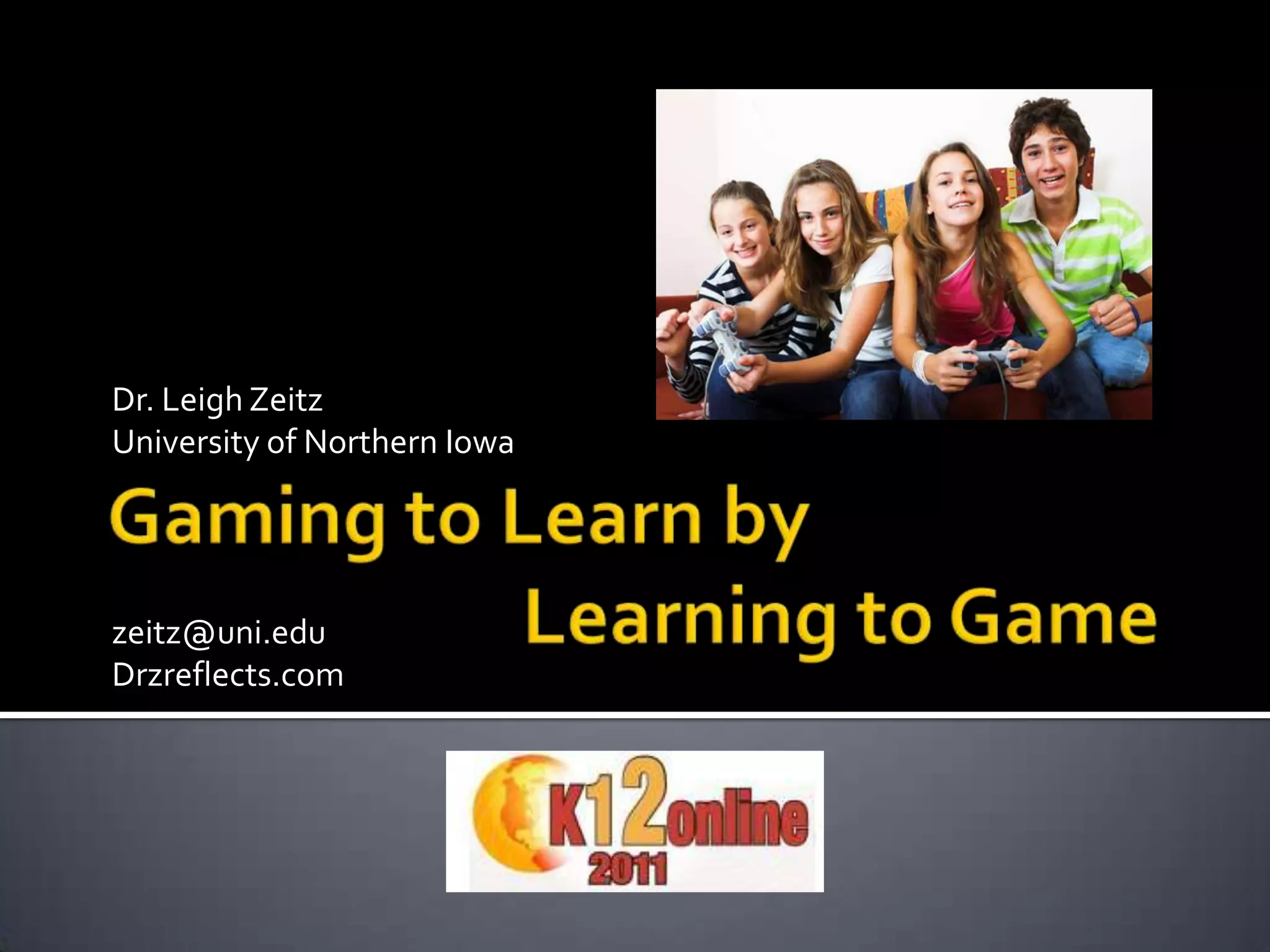 Dr. Leigh Zeitz
University of Northern Iowa

Gaming to Learn by
Learning to Game

zeitz@uni.edu
Drzreflects.com

K12online
2011